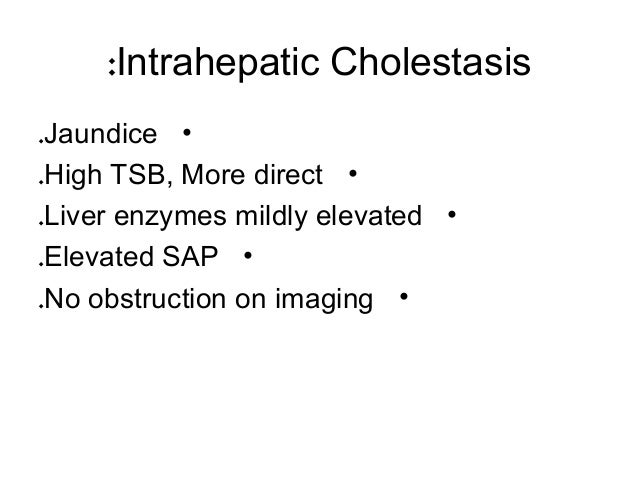 :Intrahepatic Cholestasis

.Jaundice •

.High TSB, More direct •

.Liver enzymes mildly elevated •

.Elevated SAP •

.No obstruction on imaging •